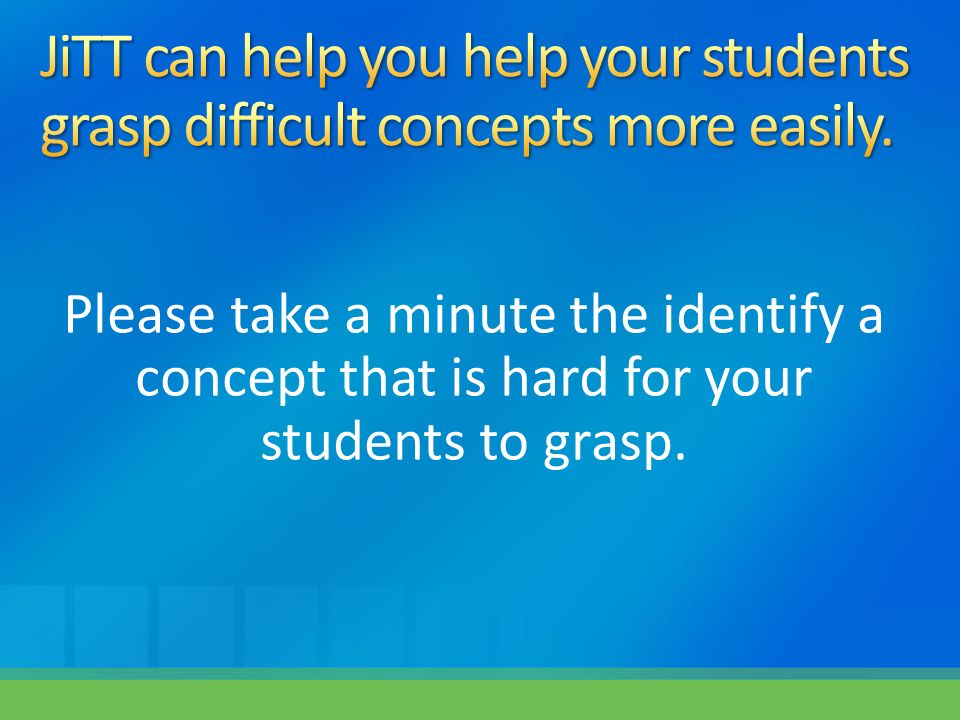 JiTT can help you help your students grasp difficult concepts more easily.

Please take a minute the identify a concept that is hard for your students to grasp.